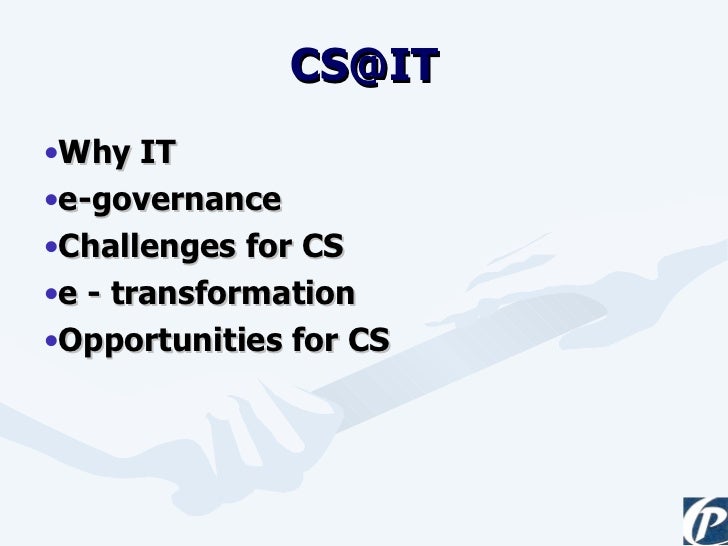 CS@IT

•Why IT
•e-governance
•Challenges for CS
•e - transformation
•Opportunities for CS

P